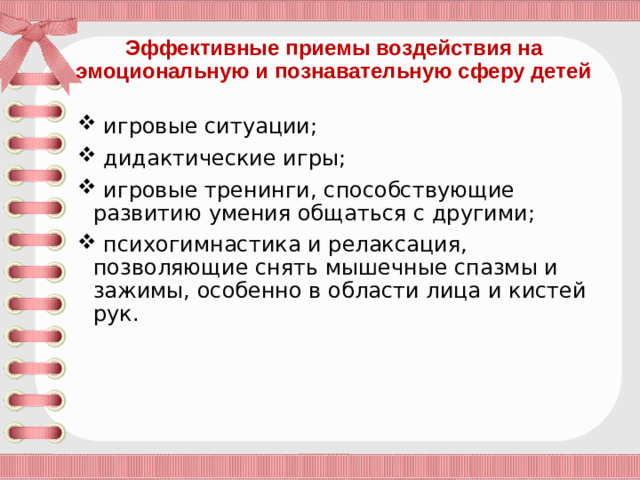 Эффективные приемы воздействия на эмоциональную и познавательную сферу детей

❖ игровые ситуации;
❖ дидактические игры;
❖ игровые тренинги, способствующие развитию умения общаться с другими;
❖ психогимнастика и релаксация, позволяющие снять мышечные спазмы и зажимы, особенно в области лица и кистей рук.